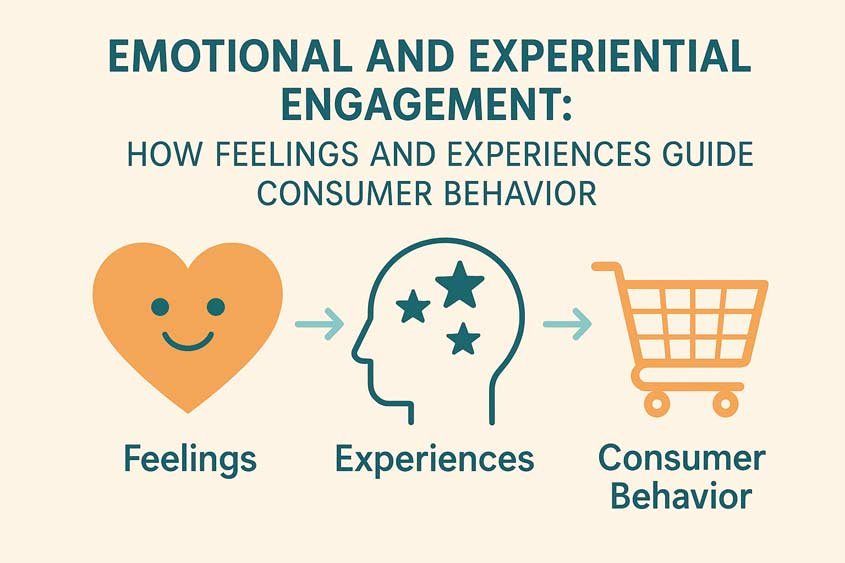 EMOTIONAL AND EXPERIENTIAL ENGAGEMENT:

HOW FEELINGS AND EXPERIENCES GUIDE CONSUMER BEHAVIOR

Feelings

Experiences

Consumer Behavior